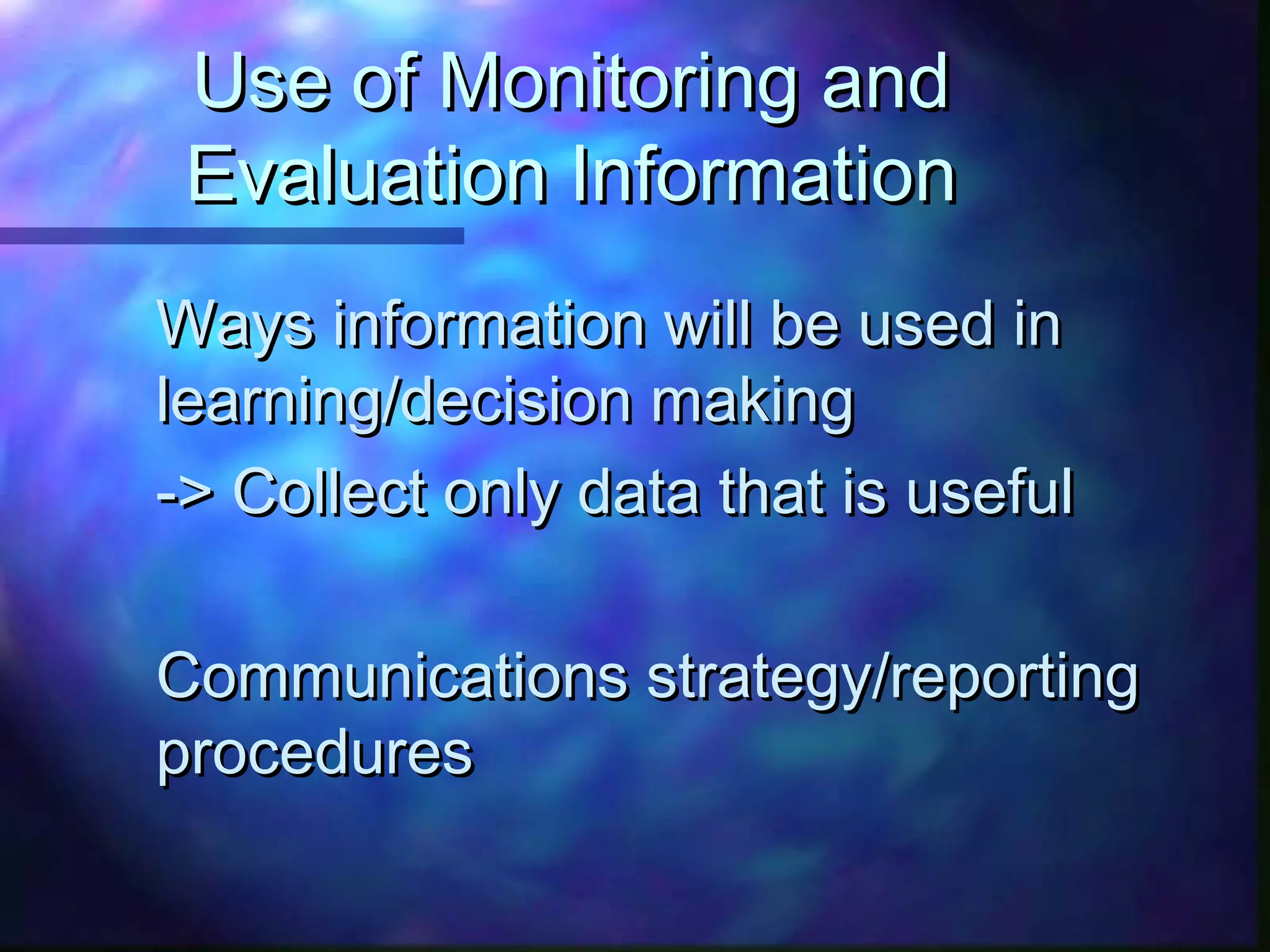 Use of Monitoring and Evaluation Information

Ways information will be used in learning/decision making

-> Collect only data that is useful

Communications strategy/reporting procedures